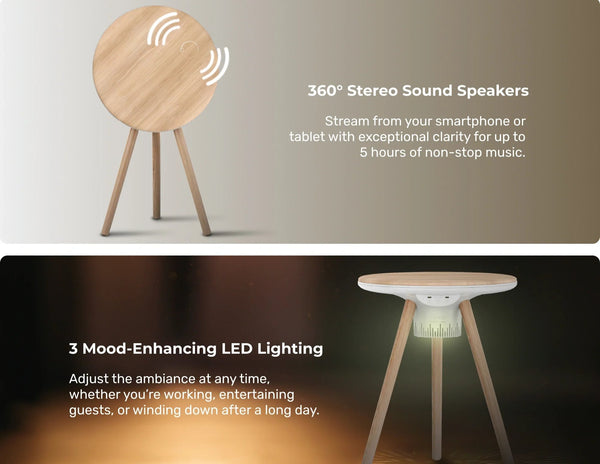 360° Stereo Sound Speakers

Stream from your smartphone or tablet with exceptional clarity for up to 5 hours of non-stop music.

3 Mood-Enhancing LED Lighting

Adjust the ambiance at any time, whether you're working, entertaining guests, or winding down after a long day.